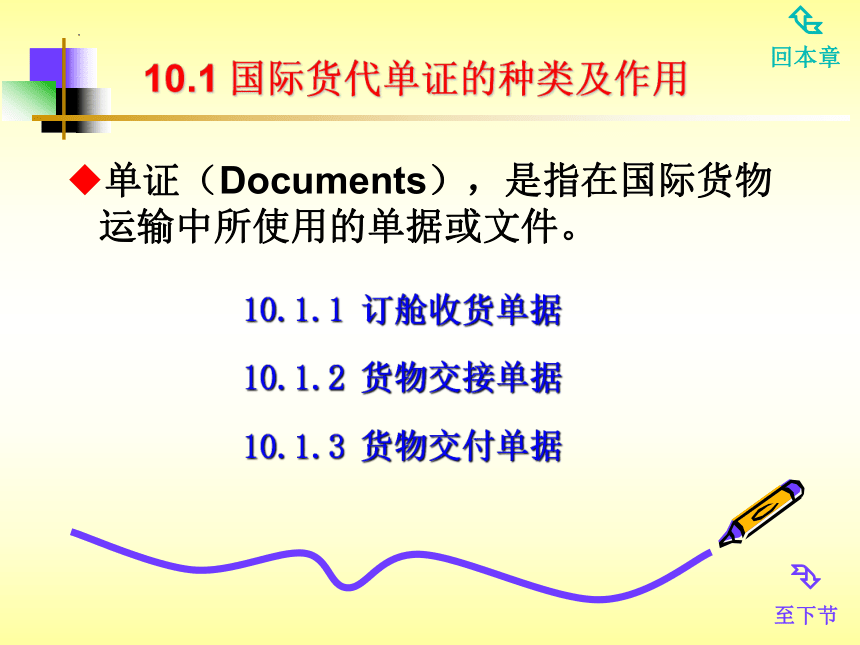 回本章

10.1 国际货代单证的种类及作用

◆单证（Documents），是指在国际货物运输中所使用的单据或文件。

10.1.1 订舱收货单据

10.1.2 货物交接单据

10.1.3 货物交付单据

至下节